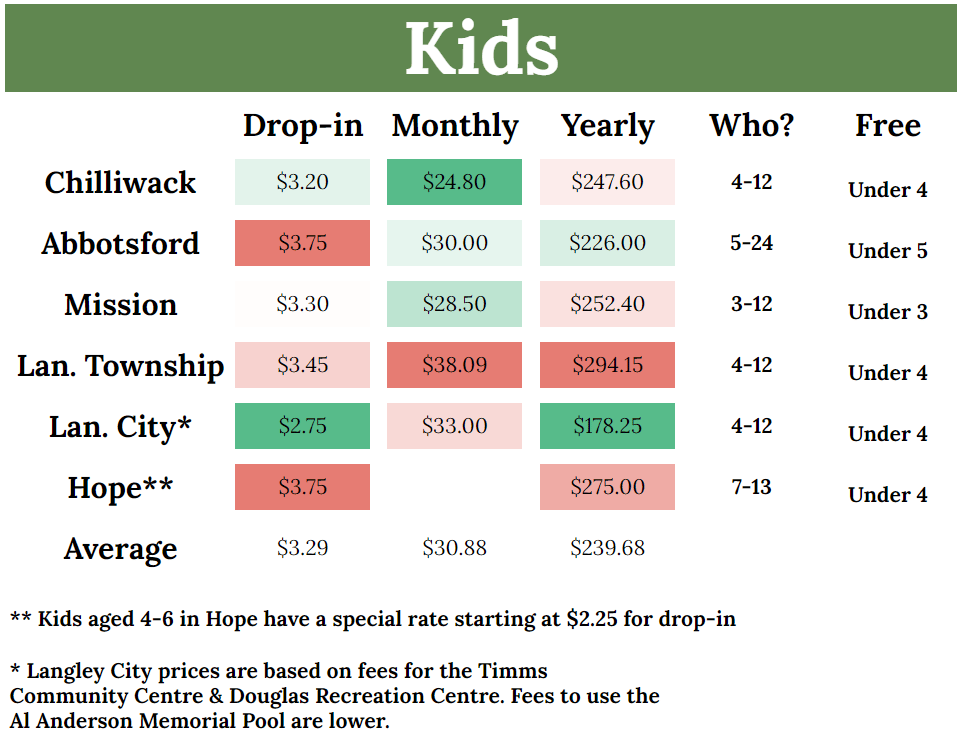 Kids

| | Drop-in | Monthly | Yearly | Who? | Free |
|---|---|---|---|---|---|
| Chilliwack | \$3.20 | \$24.80 | \$247.60 | 4-12 | Under 4 |
| Abbotsford | \$3.75 | \$30.00 | \$226.00 | 5-24 | Under 5 |
| Mission | \$3.30 | \$28.50 | \$252.40 | 3-12 | Under 3 |
| Lan. Township | \$3.45 | \$38.09 | \$294.15 | 4-12 | Under 4 |
| Lan. City* | \$2.75 | \$33.00 | \$178.25 | 4-12 | Under 4 |
| Hope** | \$3.75 | | \$275.00 | 7-13 | Under 4 |
| Average | \$3.29 | \$30.88 | \$239.68 | | |

** Kids aged 4-6 in Hope have a special rate starting at \$2.25 for drop-in

* Langley City prices are based on fees for the Timms Community Centre & Douglas Recreation Centre. Fees to use the Al Anderson Memorial Pool are lower.